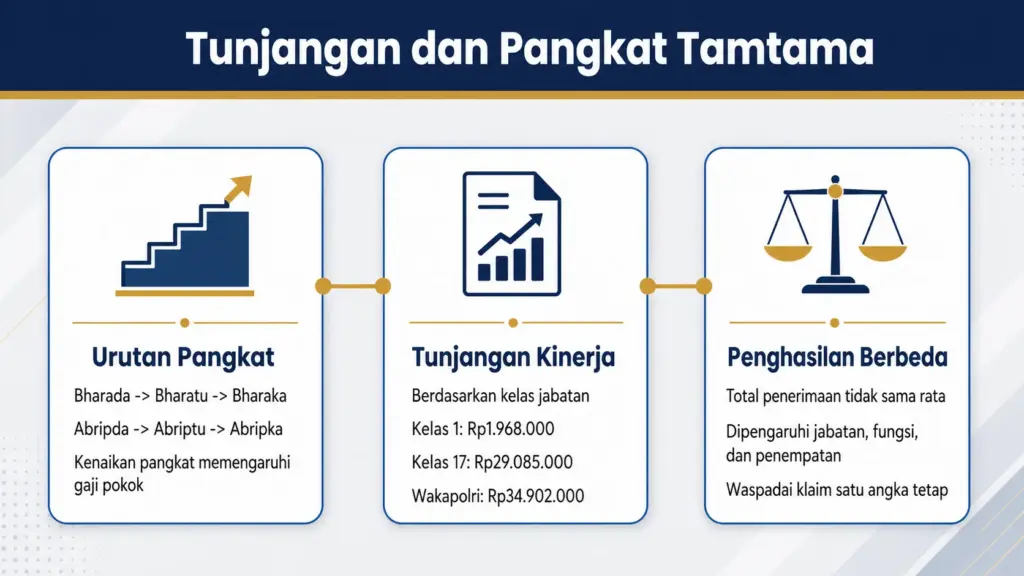 Tunjangan dan Pangkat Tamtama

Urutan Pangkat

Bharada -> Bharatu -> Bharaka

Abripda -> Abriptu -> Abripka

Kenaikan pangkat memengaruhi gaji pokok

Tunjangan Kinerja

Berdasarkan kelas jabatan

Kelas 1: Rp1.968.000

Kelas 17: Rp29.085.000

Wakapolri: Rp34.902.000

Penghasilan Berbeda

Total penerimaan tidak sama rata

Dipengaruhi jabatan, fungsi, dan penempatan

Waspadai klaim satu angka tetap